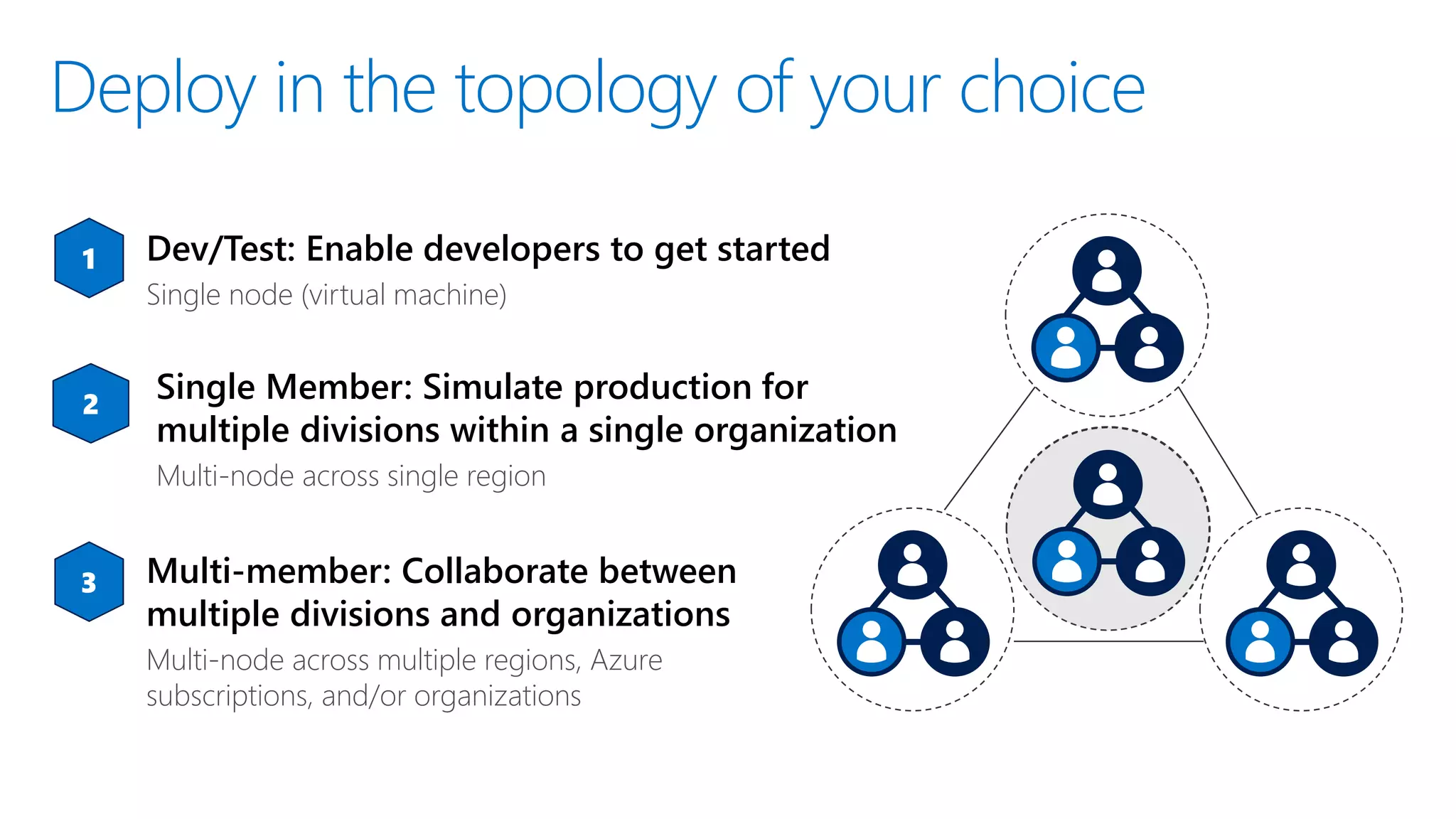 Deploy in the topology of your choice

1
Dev/Test: Enable developers to get started
Single node (virtual machine)

2
Single Member: Simulate production for multiple divisions within a single organization
Multi-node across single region

3
Multi-member: Collaborate between multiple divisions and organizations
Multi-node across multiple regions, Azure subscriptions, and/or organizations